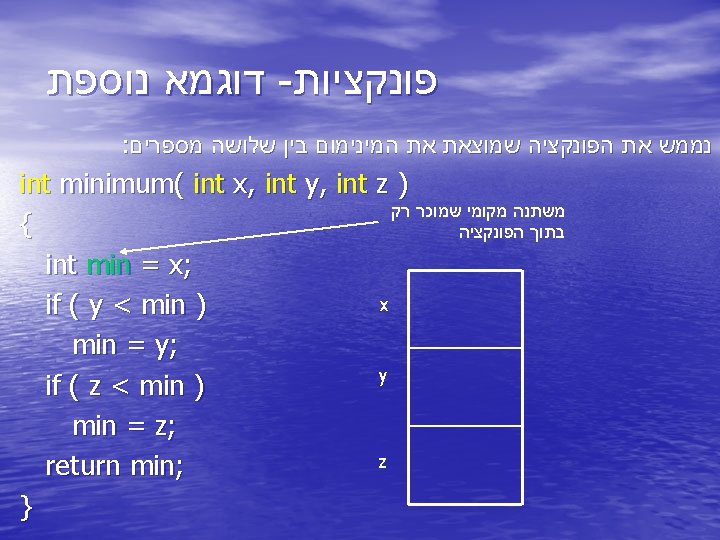 פונקציות- דוגמא נוספת

נממש את הפונקציה שמוצאת את המינימום בין שלושה מספרים:

int minimum( int x, int y, int z )
{
int min = x;
if ( y < min )
min = y;
if ( z < min )
min = z;
return min;
}

משתנה מקומי שמוכר רק בתוך הפונקציה

x
y
z